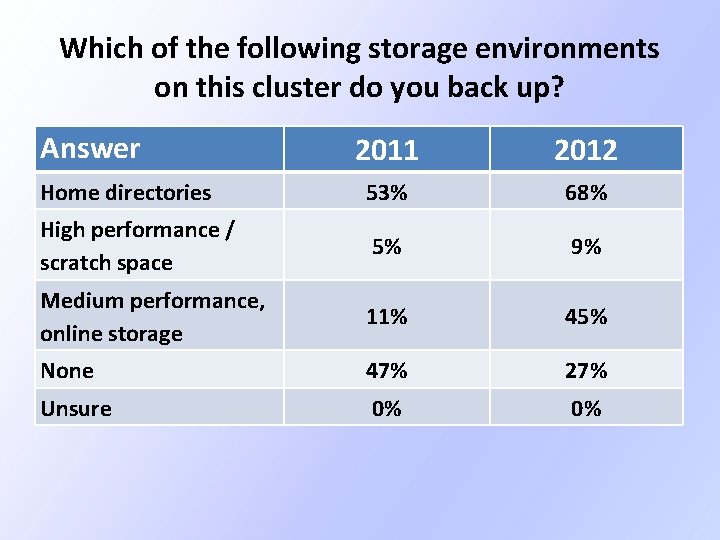 Which of the following storage environments on this cluster do you back up?

| Answer | 2011 | 2012 |
|---|---|---|
| Home directories | 53% | 68% |
| High performance / scratch space | 5% | 9% |
| Medium performance, online storage | 11% | 45% |
| None | 47% | 27% |
| Unsure | 0% | 0% |